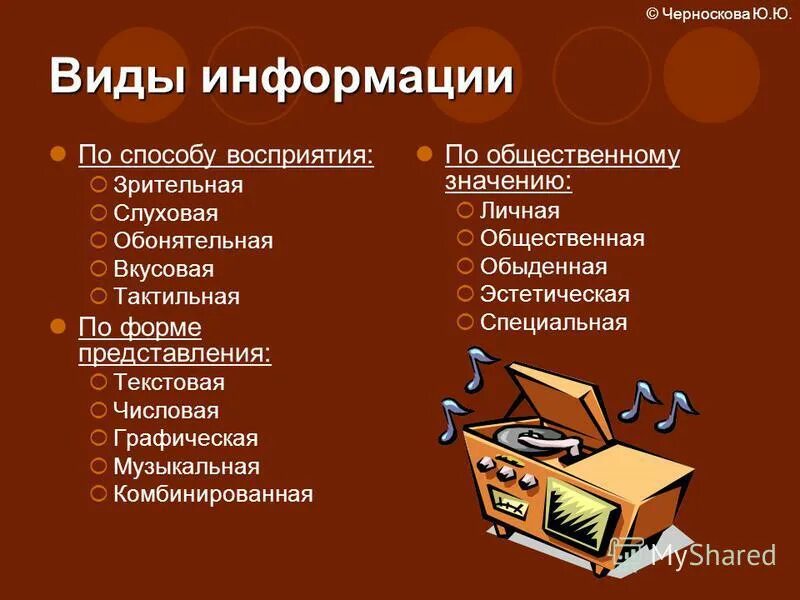 © Черноскова Ю.Ю.

Виды информации

По способу восприятия:
Зрительная
Слуховая
Обонятельная
Вкусовая
Тактильная

По форме представления:
Текстовая
Числовая
Графическая
Музыкальная
Комбинированная

По общественному значению:
Личная
Общественная
Обыденная
Эстетическая
Специальная

MyShared